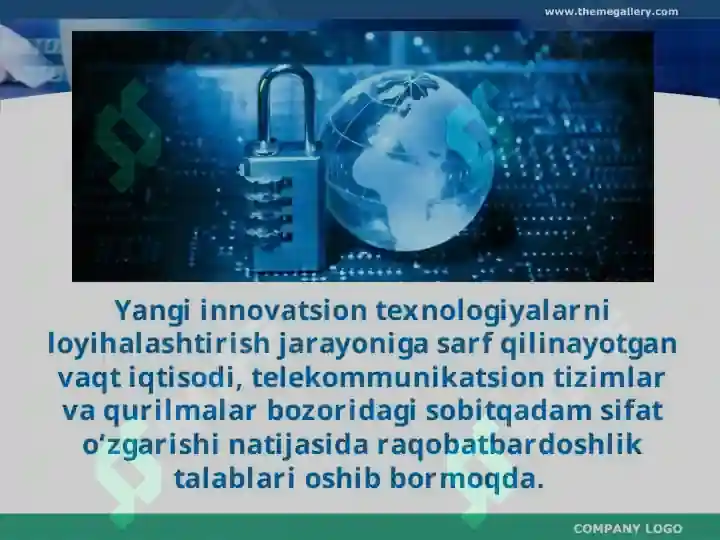 www.themegallery.com

Yangi innovatsion texnologiyalarni loyihalashtirish jarayoniga sarf qilinayotgan vaqt iqtisodi, telekommunikatsion tizimlar va qurilmalar bozoridagi sobitqadam sifat o‘zgarishi natijasida raqobatbardoshlik talablari oshib bormoqda.

COMPANY LOGO